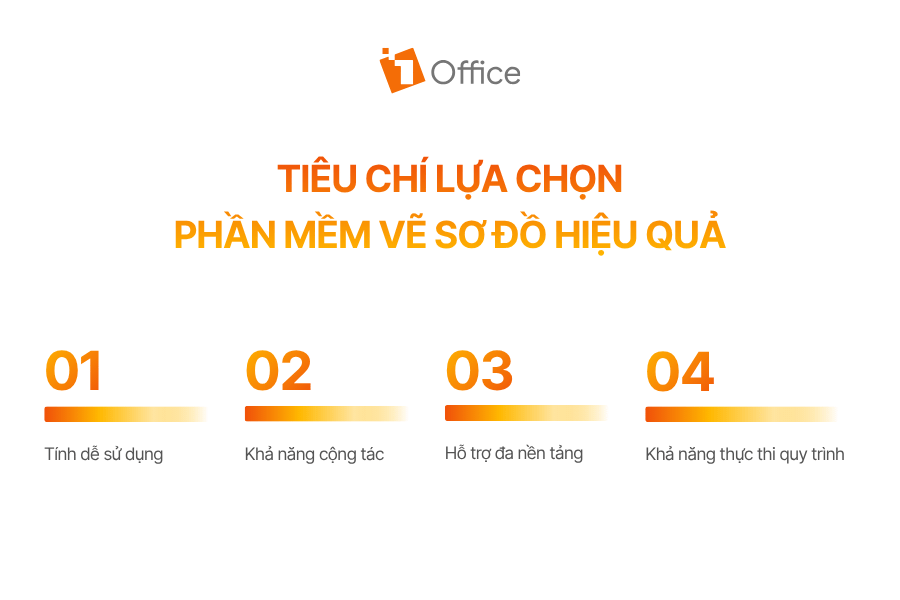 1Office

TIÊU CHÍ LỰA CHỌN
PHẦN MỀM VẼ SƠ ĐỒ HIỆU QUẢ

01
Tính dễ sử dụng

02
Khả năng cộng tác

03
Hỗ trợ đa nền tảng

04
Khả năng thực thi quy trình